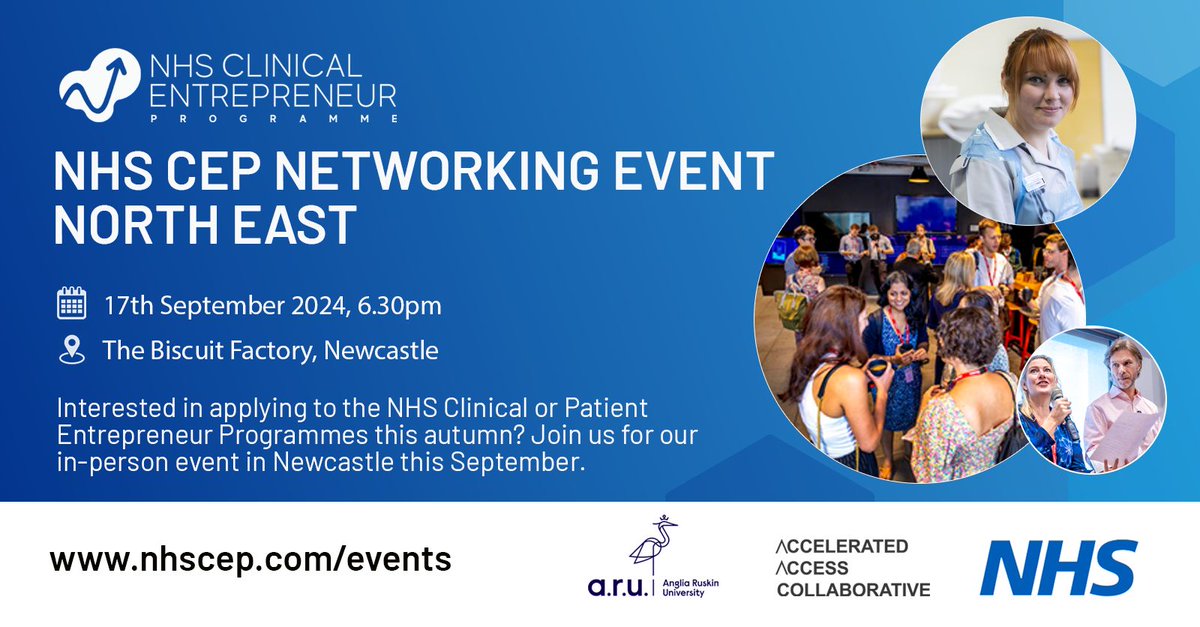 NHS CLINICAL ENTREPRENEUR PROGRAMME

NHS CEP NETWORKING EVENT NORTH EAST

17th September 2024, 6.30pm

The Biscuit Factory, Newcastle

Interested in applying to the NHS Clinical or Patient Entrepreneur Programmes this autumn? Join us for our in-person event in Newcastle this September.

www.nhscep.com/events

a.r.u. Anglia Ruskin University

ACCELERATED ACCESS COLLABORATIVE

NHS